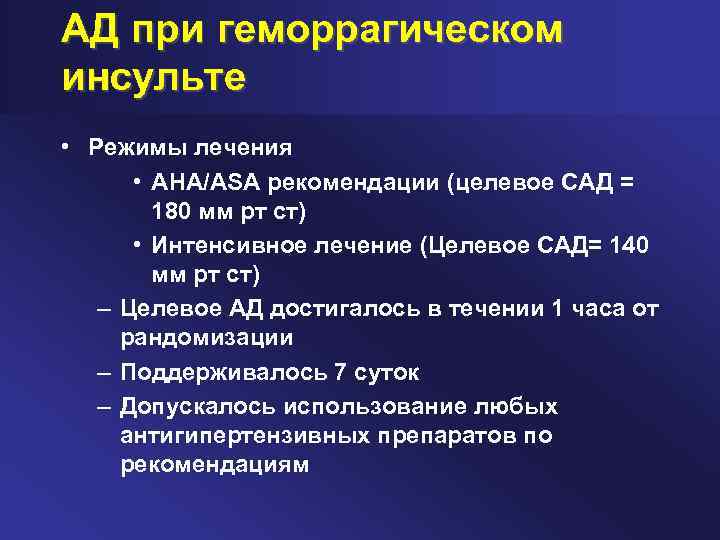 АД при геморрагическом инсульте

• Режимы лечения
• AHA/ASA рекомендации (целевое САД = 180 мм рт ст)
• Интенсивное лечение (Целевое САД= 140 мм рт ст)
– Целевое АД достигалось в течении 1 часа от рандомизации
– Поддерживалось 7 суток
– Допускалось использование любых антигипертензивных препаратов по рекомендациям